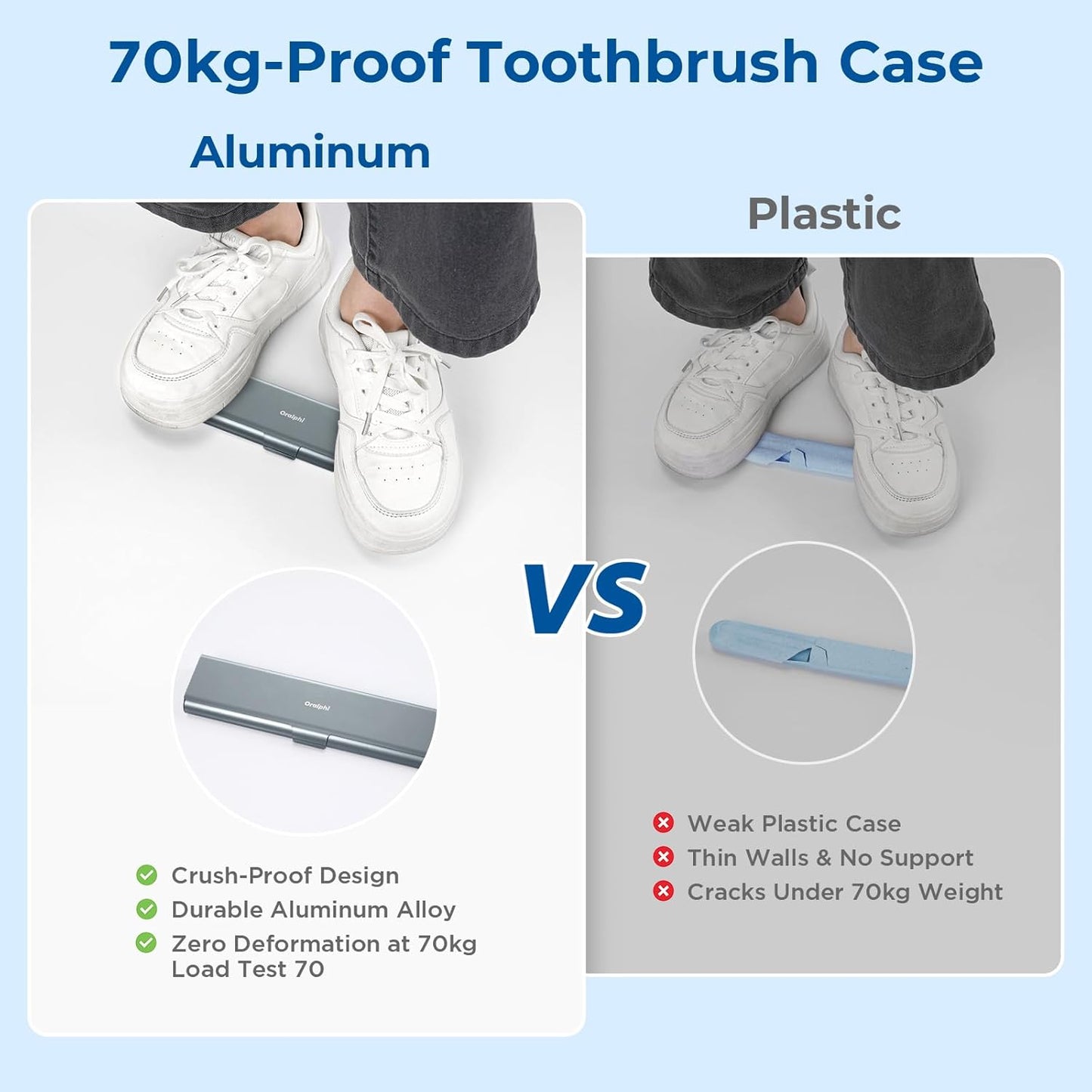 70kg-Proof Toothbrush Case

Aluminum

Oralphi

Oralphi

Crush-Proof Design
Durable Aluminum Alloy
Zero Deformation at 70kg Load Test 70

VS

Plastic

Weak Plastic Case
Thin Walls & No Support
Cracks Under 70kg Weight